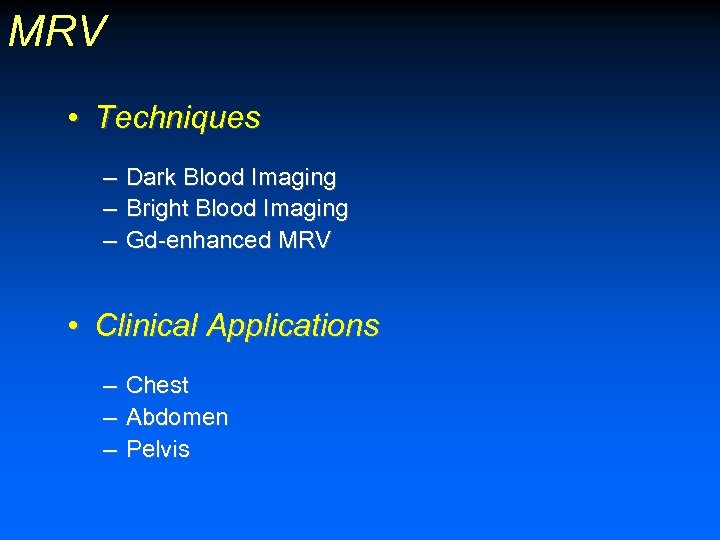 MRV

• Techniques

– Dark Blood Imaging
– Bright Blood Imaging
– Gd-enhanced MRV

• Clinical Applications

– Chest
– Abdomen
– Pelvis